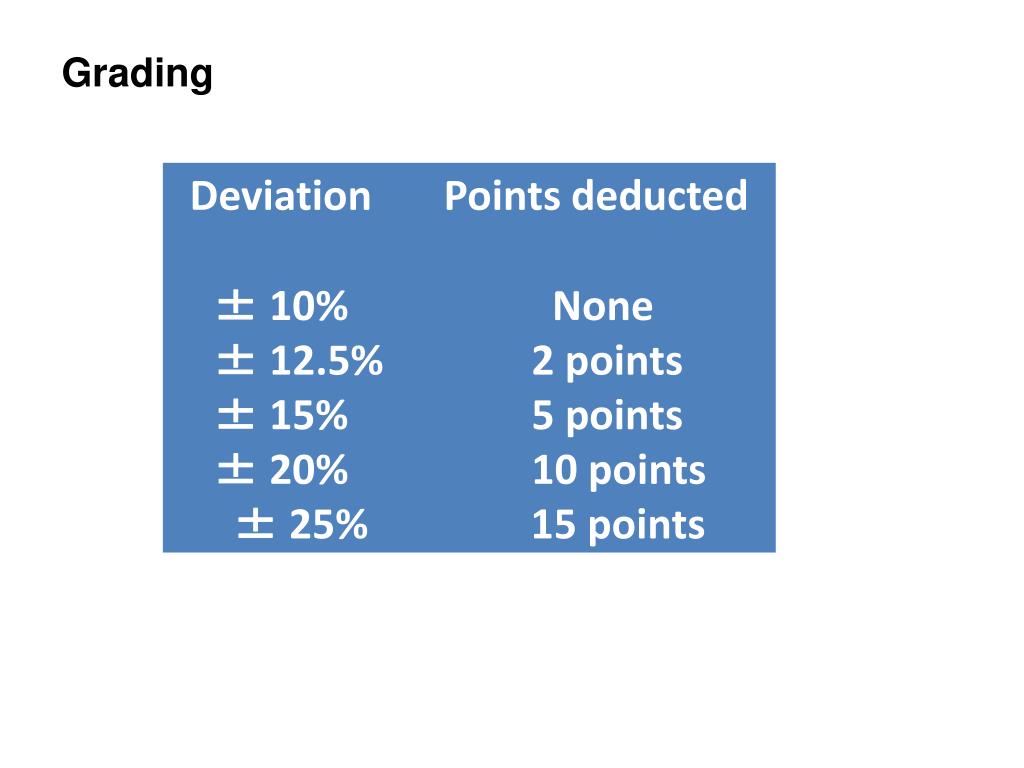 Grading

| Deviation | Points deducted |
|---|---|
| ± 10% | None |
| ± 12.5% | 2 points |
| ± 15% | 5 points |
| ± 20% | 10 points |
| ± 25% | 15 points |